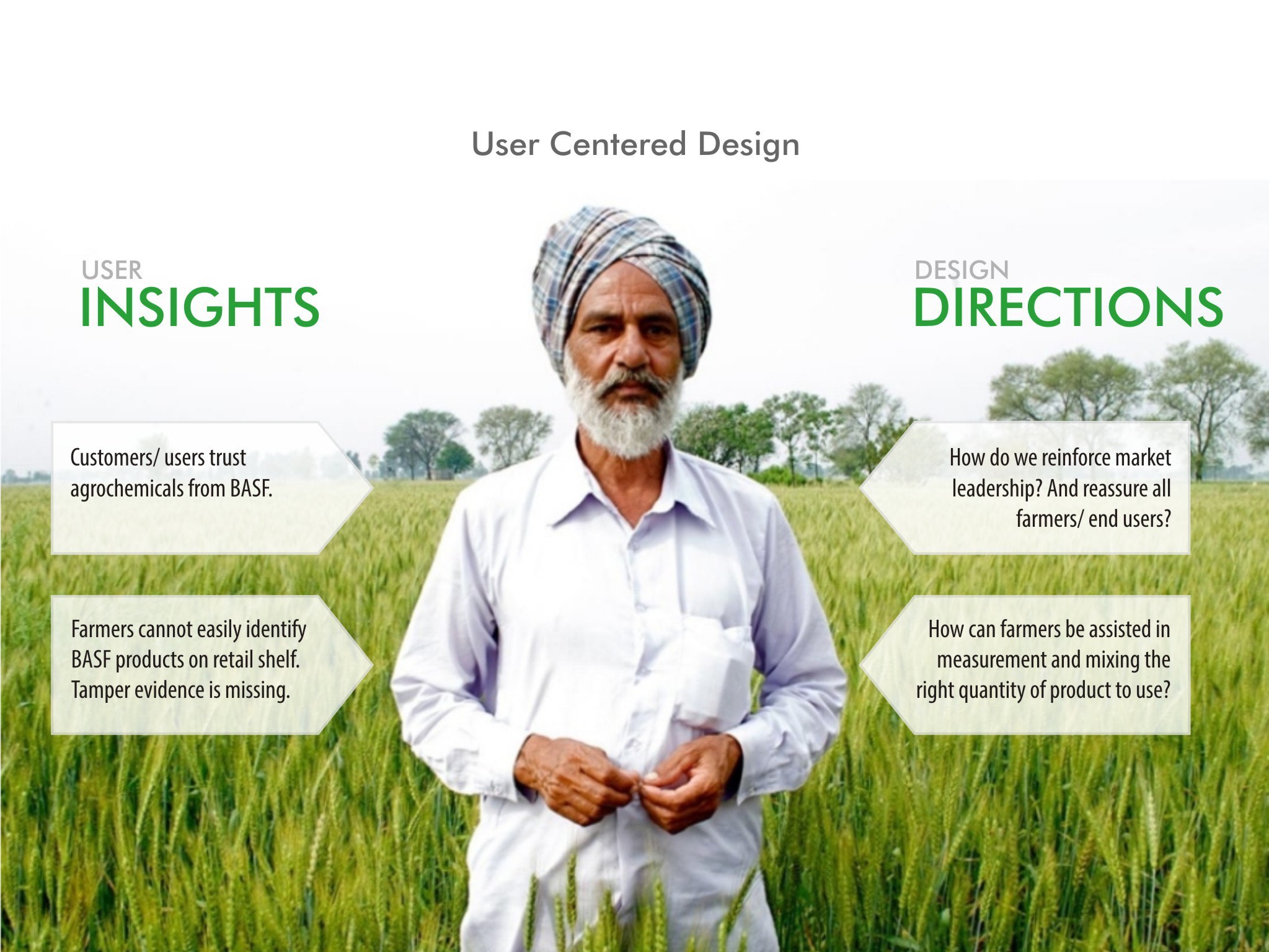 User Centered Design

USER
INSIGHTS

Customers/ users trust agrochemicals from BASF.

Farmers cannot easily identify BASF products on retail shelf. Tamper evidence is missing.

DESIGN
DIRECTIONS

How do we reinforce market leadership? And reassure all farmers/ end users?

How can farmers be assisted in measurement and mixing the right quantity of product to use?